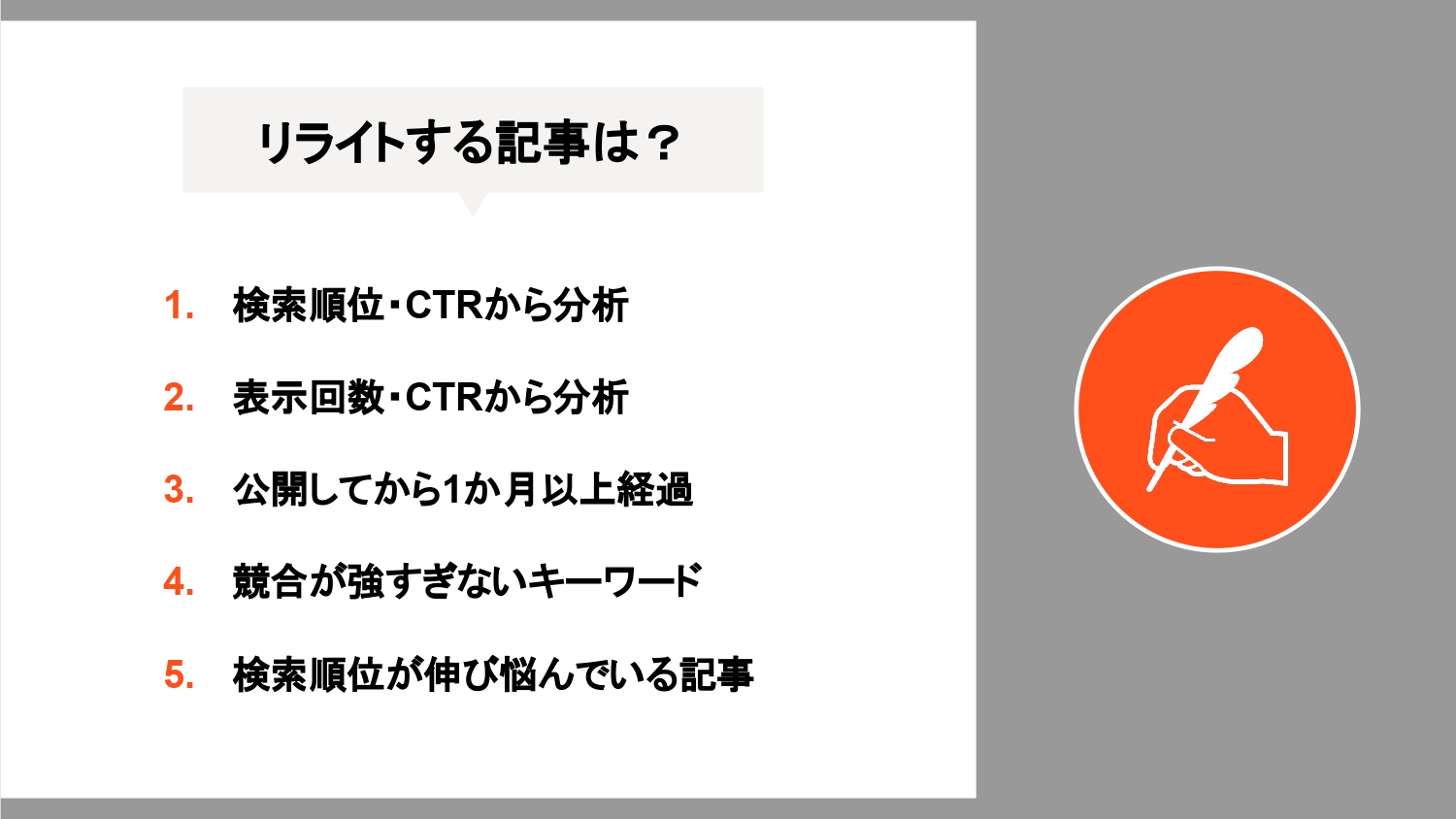 リライトする記事は？

1. 検索順位・CTRから分析

2. 表示回数・CTRから分析

3. 公開してから1か月以上経過

4. 競合が強すぎないキーワード

5. 検索順位が伸び悩んでいる記事